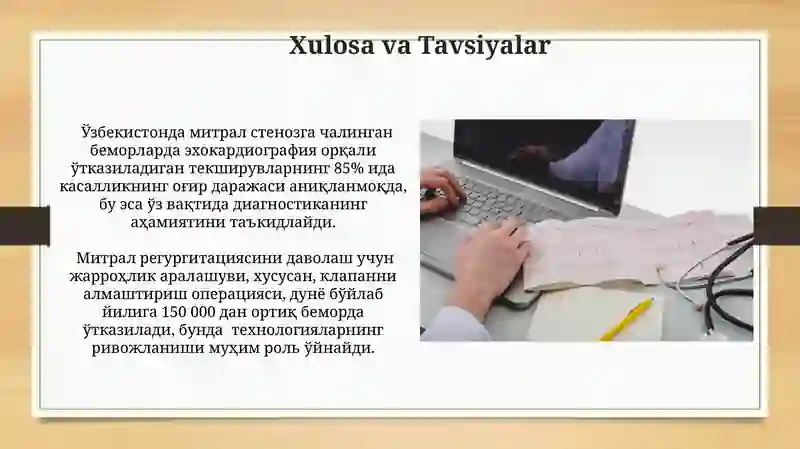 Xulosa va Tavsiyalar

Ўзбекистонда митрал стенозга чалинган беморларда эхокардиография орқали ўтказиладиган текширувларнинг 85% ида касалликнинг оғир даражаси аниқланмоқда, бу эса ўз вақтида диагностиканинг аҳамиятини таъкидлайди.

Митрал регургитациясини даволаш учун жарроҳлик аралашуви, хусусан, клапанни алмаштириш операцияси, дунё бўйлаб йилига 150 000 дан ортиқ беморда ўтказилади, бунда технологияларнинг ривожланиши муҳим роль ўйнайди.